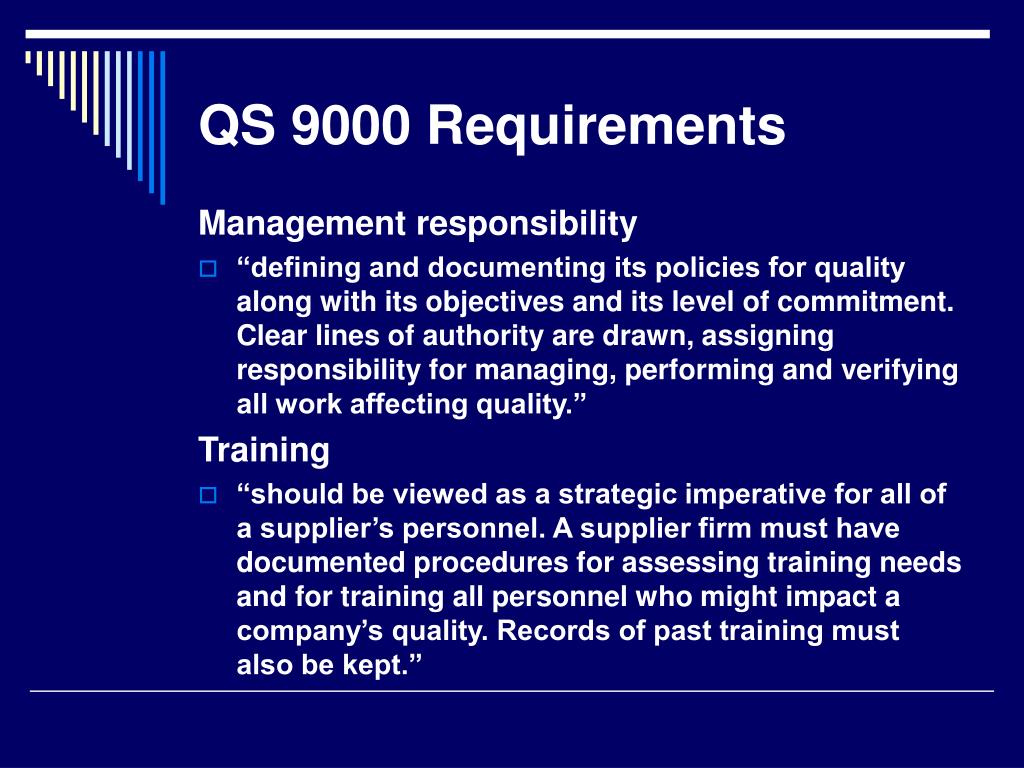 QS 9000 Requirements

Management responsibility

“defining and documenting its policies for quality along with its objectives and its level of commitment. Clear lines of authority are drawn, assigning responsibility for managing, performing and verifying all work affecting quality.”

Training

“should be viewed as a strategic imperative for all of a supplier’s personnel. A supplier firm must have documented procedures for assessing training needs and for training all personnel who might impact a company’s quality. Records of past training must also be kept.”